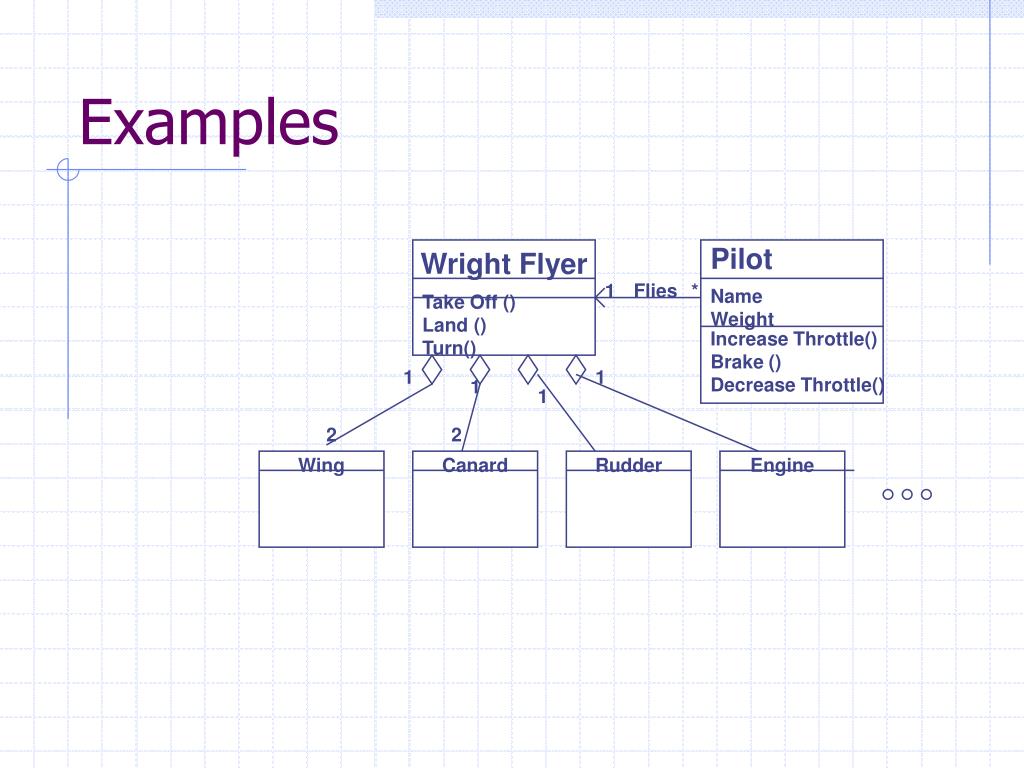 Examples

Wright Flyer

Take Off ()
Land ()
Turn()

1 Flies *

Pilot

Name
Weight

Increase Throttle()
Brake ()
Decrease Throttle()

1

1

1

1

2

2

Wing

Canard

Rudder

Engine